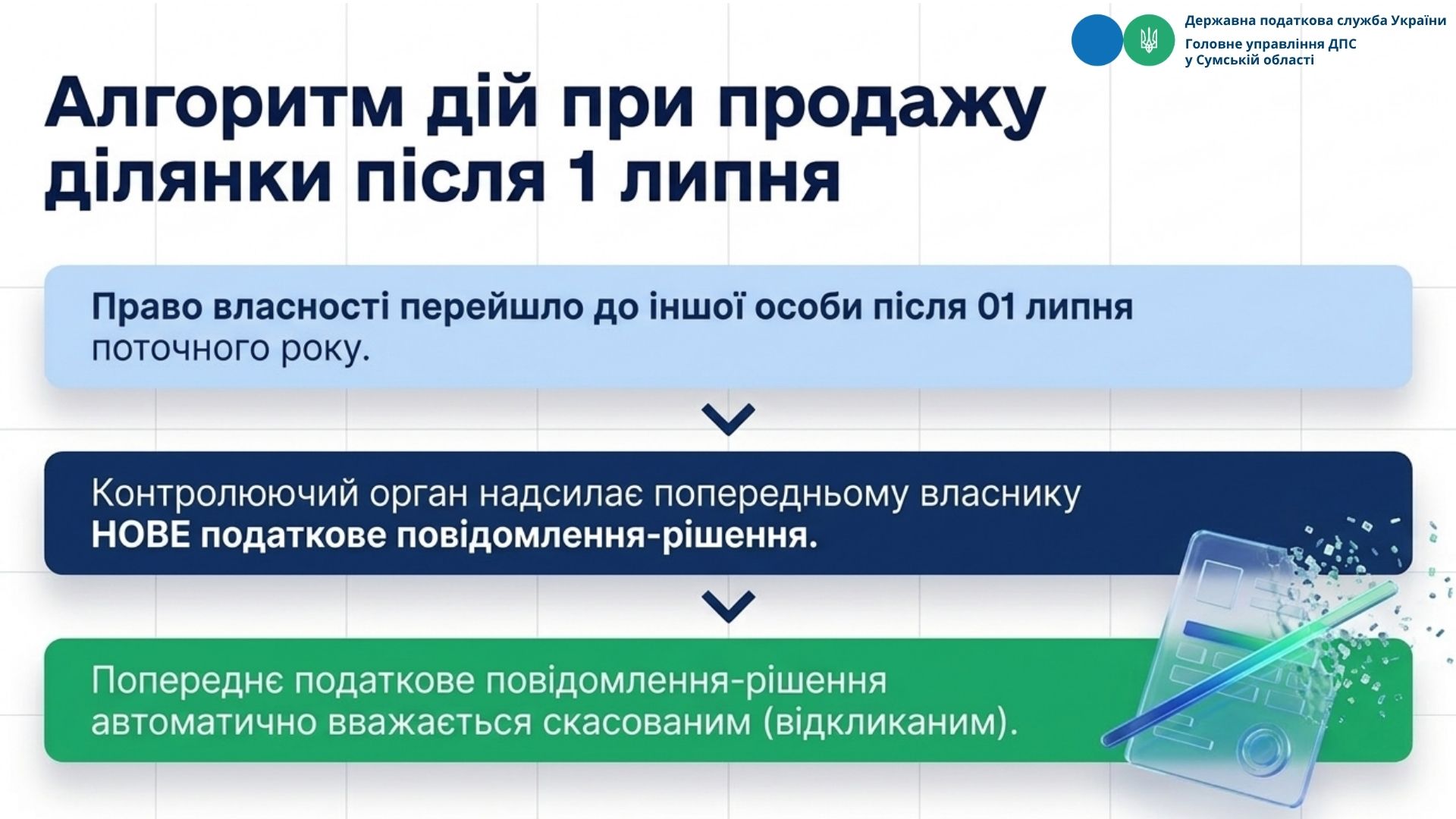 Державна податкова служба України
Головне управління ДПС у Сумській області

Алгоритм дій при продажу ділянки після 1 липня

Право власності перейшло до іншої особи після 01 липня поточного року.

Контролюючий орган надсилає попередньому власнику НОВЕ податкове повідомлення-рішення.

Попереднє податкове повідомлення-рішення автоматично вважається скасованим (відкликаним).